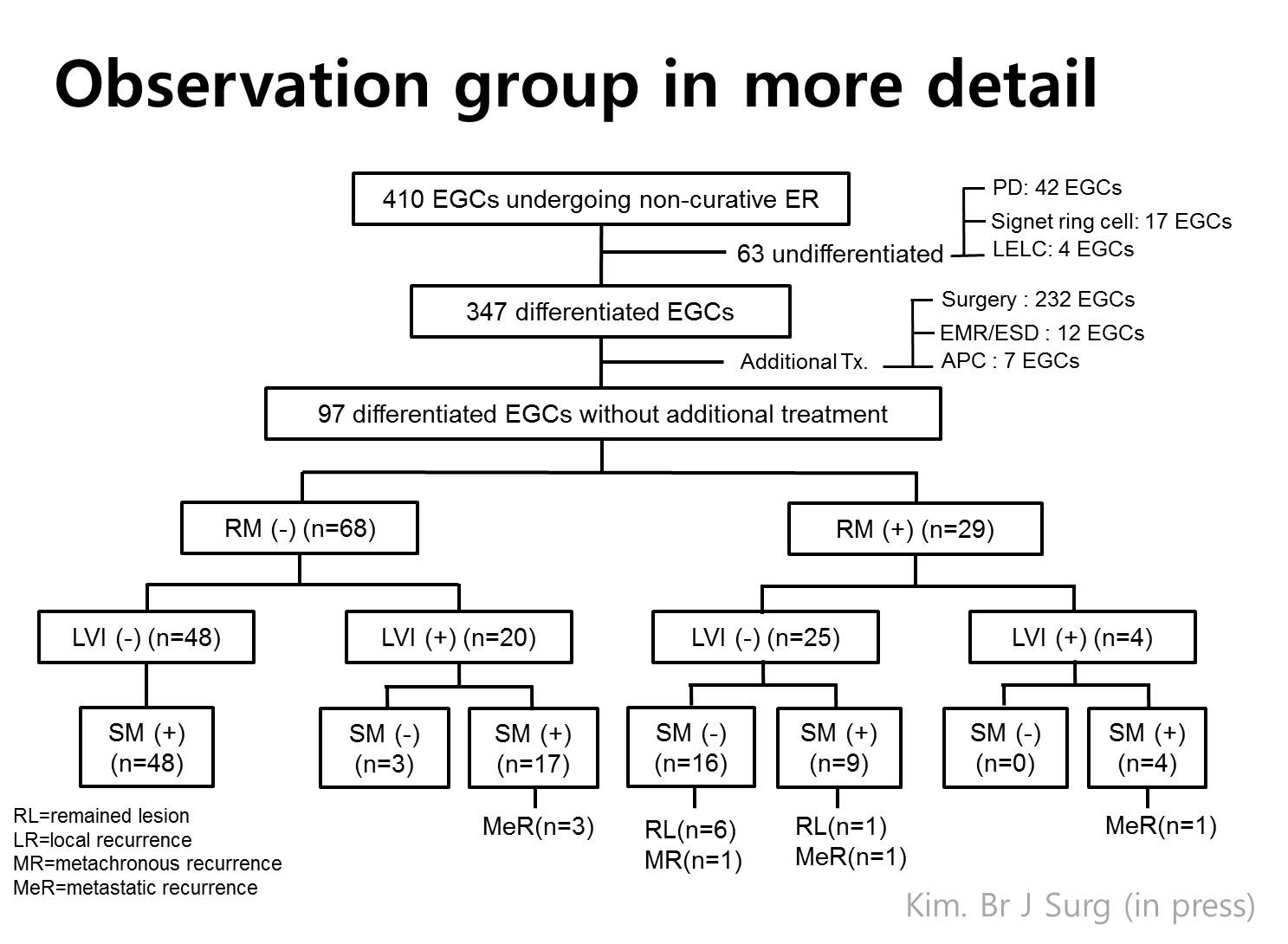 Observation group in more detail

410 EGCs undergoing non-curative ER

63 undifferentiated

PD: 42 EGCs
Signet ring cell: 17 EGCs
LELC: 4 EGCs

347 differentiated EGCs

Additional Tx.

Surgery : 232 EGCs
EMR/ESD : 12 EGCs
APC : 7 EGCs

97 differentiated EGCs without additional treatment

RM (-) (n=68)

RM (+) (n=29)

LVI (-) (n=48)

LVI (+) (n=20)

LVI (-) (n=25)

LVI (+) (n=4)

SM (+) (n=48)

SM (-) (n=3)

SM (+) (n=17)

SM (-) (n=16)

SM (+) (n=9)

SM (-) (n=0)

SM (+) (n=4)

MeR(n=3)

RL(n=6)
MR(n=1)

RL(n=1)
MeR(n=1)

MeR(n=1)

RL=remained lesion
LR=local recurrence
MR=metachronous recurrence
MeR=metastatic recurrence

Kim. Br J Surg (in press)